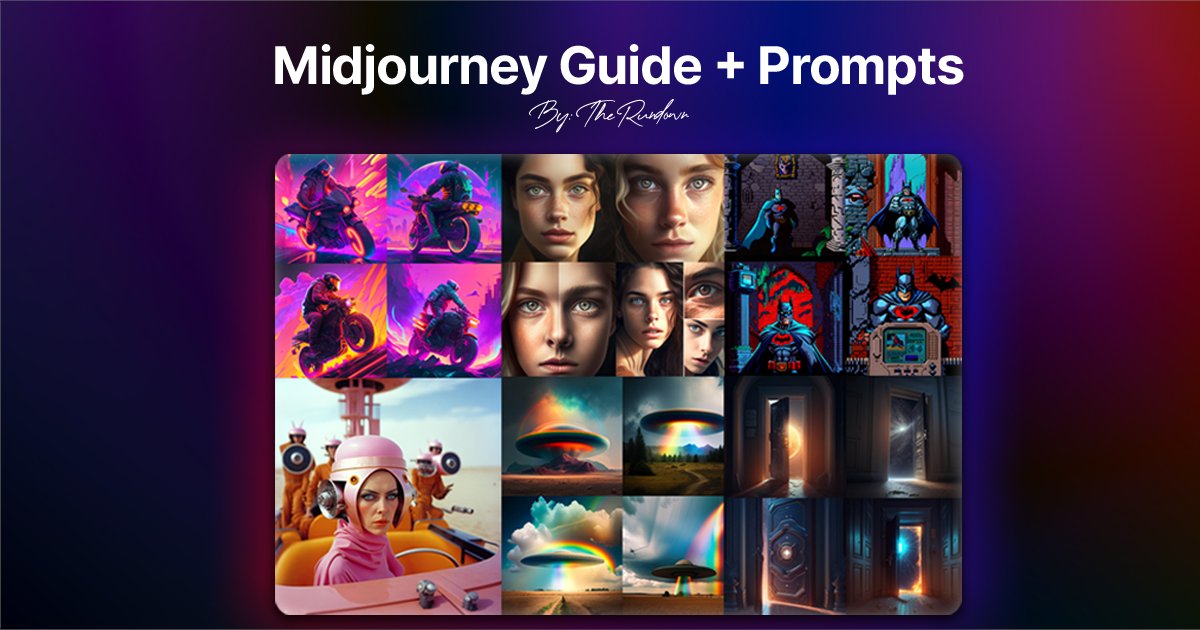 Midjourney Guide + Prompts

By: The Rundown